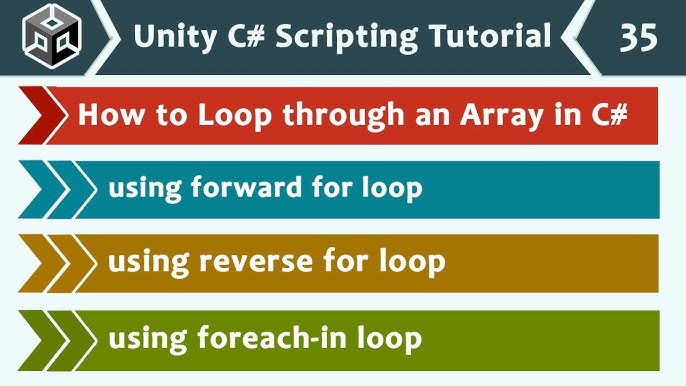 Unity C# Scripting Tutorial

35

How to Loop through an Array in C#

using forward for loop

using reverse for loop

using foreach-in loop